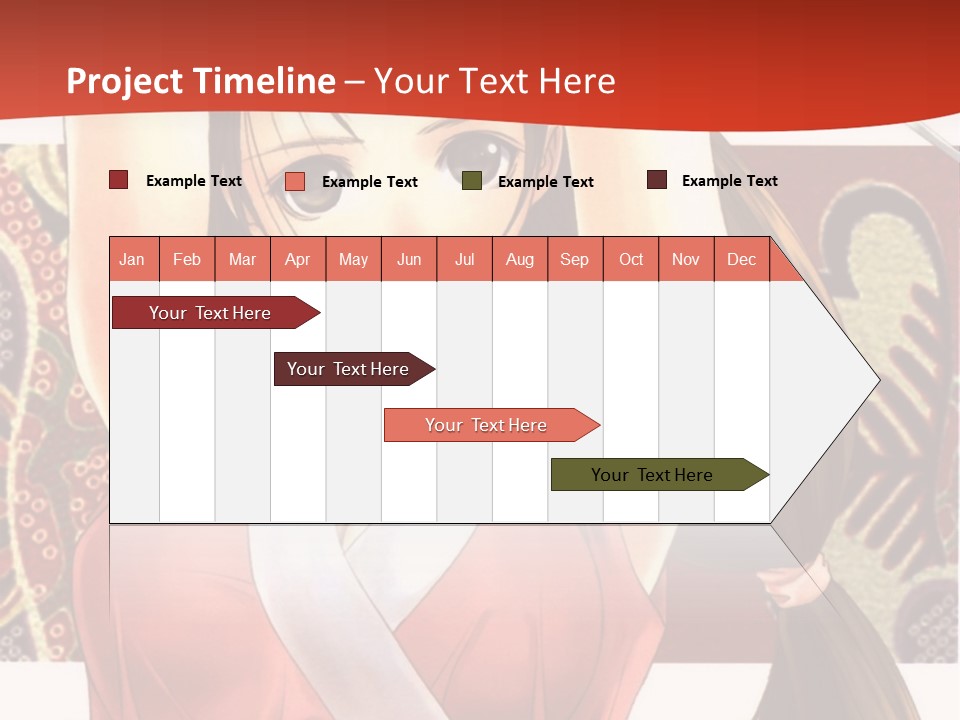 Project Timeline – Your Text Here

Example Text
Example Text
Example Text
Example Text

| Jan | Feb | Mar | Apr | May | Jun | Jul | Aug | Sep | Oct | Nov | Dec |
|---|---|---|---|---|---|---|---|---|---|---|---|

Your Text Here

Your Text Here

Your Text Here

Your Text Here